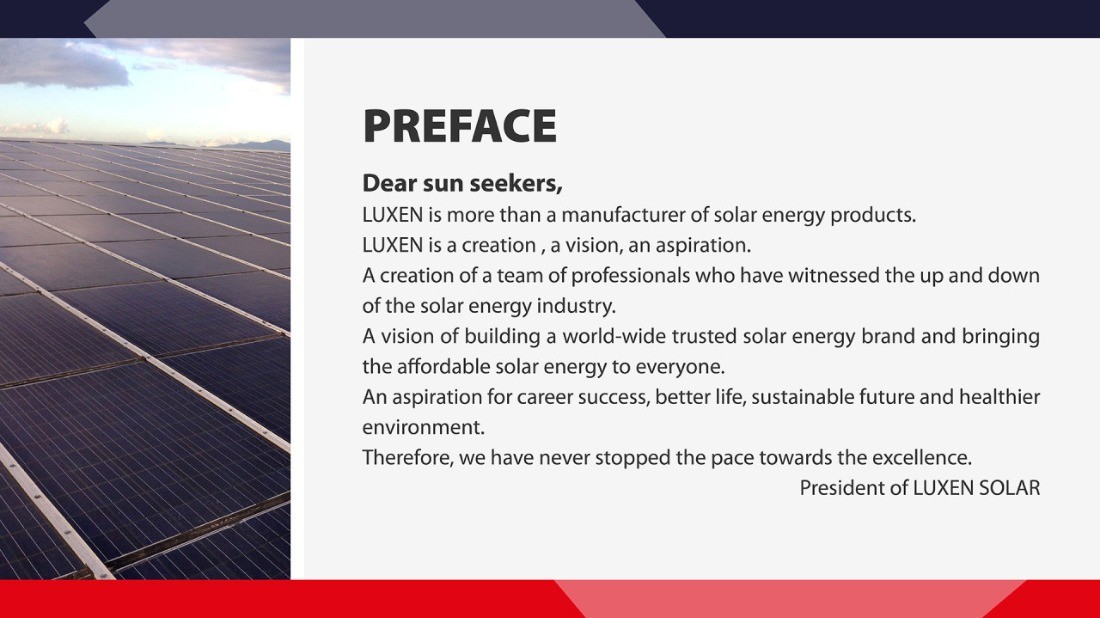 PREFACE

Dear sun seekers,
LUXEN is more than a manufacturer of solar energy products.
LUXEN is a creation , a vision, an aspiration.
A creation of a team of professionals who have witnessed the up and down of the solar energy industry.
A vision of building a world-wide trusted solar energy brand and bringing the affordable solar energy to everyone.
An aspiration for career success, better life, sustainable future and healthier environment.
Therefore, we have never stopped the pace towards the excellence.
President of LUXEN SOLAR